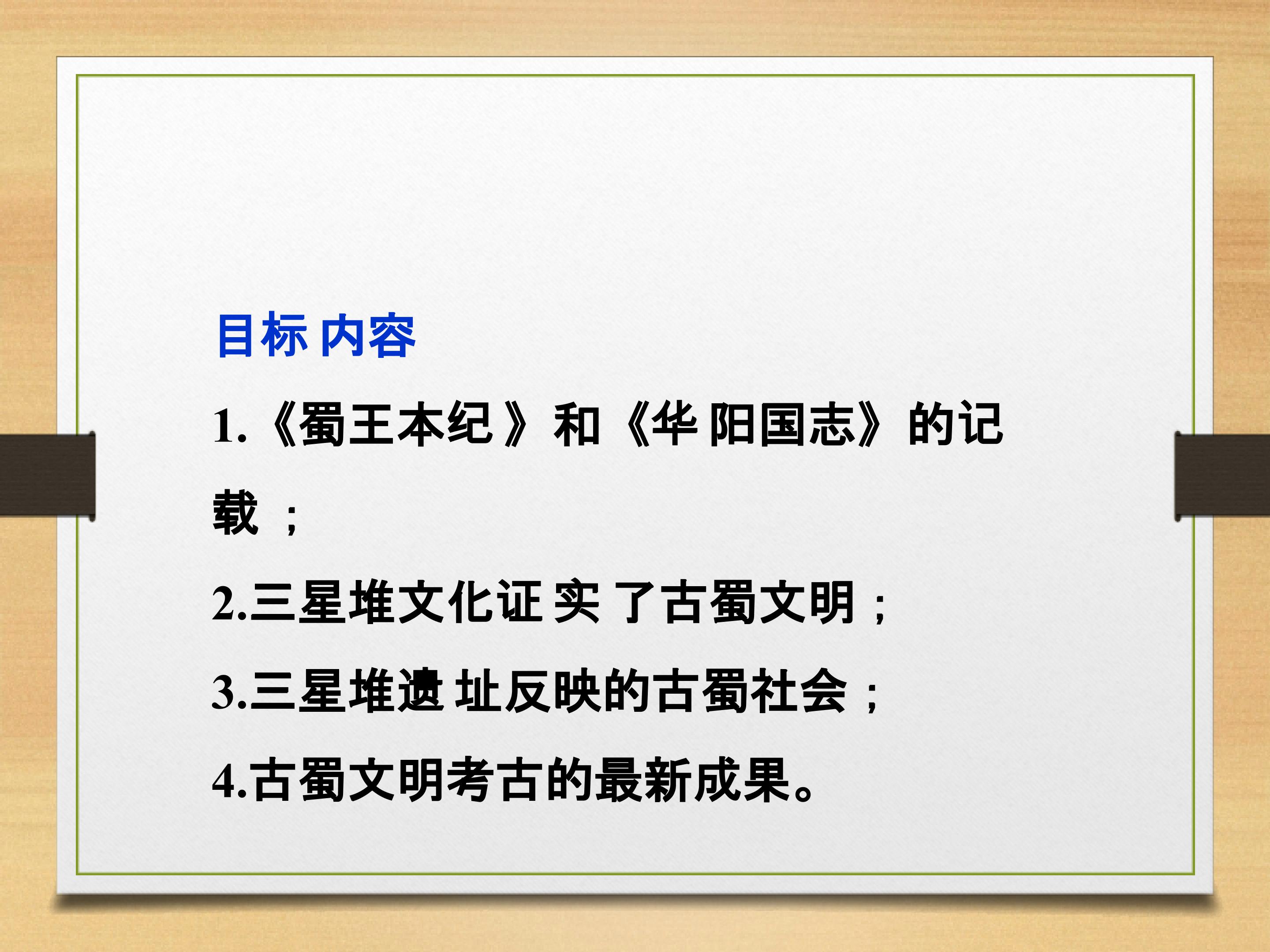 目标内容

1.《蜀王本纪》和《华阳国志》的记载；

2.三星堆文化证实了古蜀文明；

3.三星堆遗址反映的古蜀社会；

4.古蜀文明考古的最新成果。